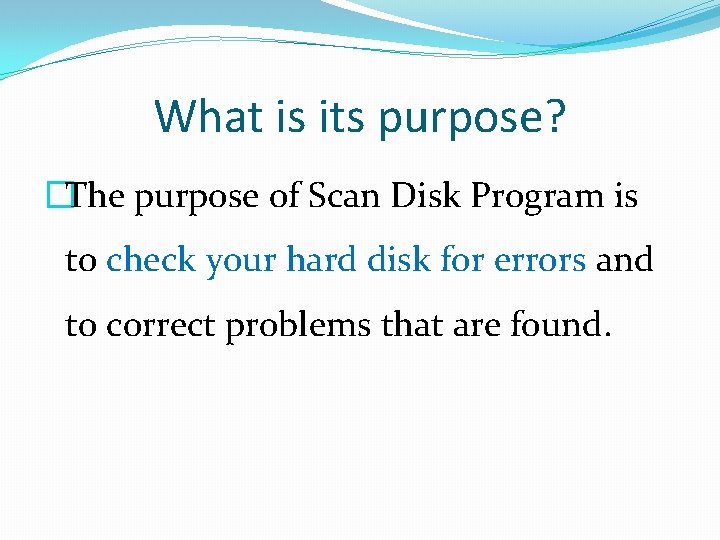 What is its purpose?

The purpose of Scan Disk Program is to check your hard disk for errors and to correct problems that are found.